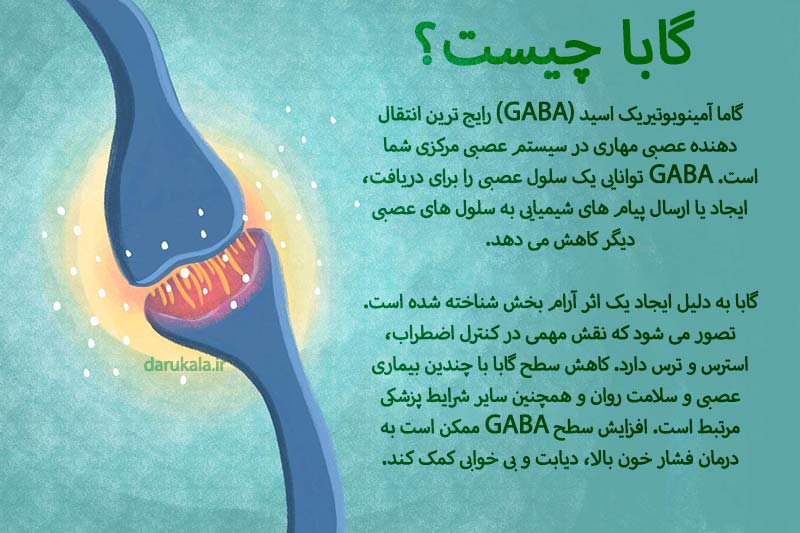 گابا چیست؟

گاما آمینوبوتیریک اسید (GABA) رایج ترین انتقال دهنده عصبی مهاری در سیستم عصبی مرکزی شما است. GABA توانایی یک سلول عصبی را برای دریافت، ایجاد یا ارسال پیام های شیمیایی به سلول های عصبی دیگر کاهش می دهد.

گابا به دلیل ایجاد یک اثر آرام بخش شناخته شده است. تصور می شود که نقش مهمی در کنترل اضطراب، استرس و ترس دارد. کاهش سطح گابا با چندین بیماری عصبی و سلامت روان و همچنین سایر شرایط پزشکی مرتبط است. افزایش سطح GABA ممکن است به درمان فشار خون بالا، دیابت و بی خوابی کمک کند.

darukala.ir